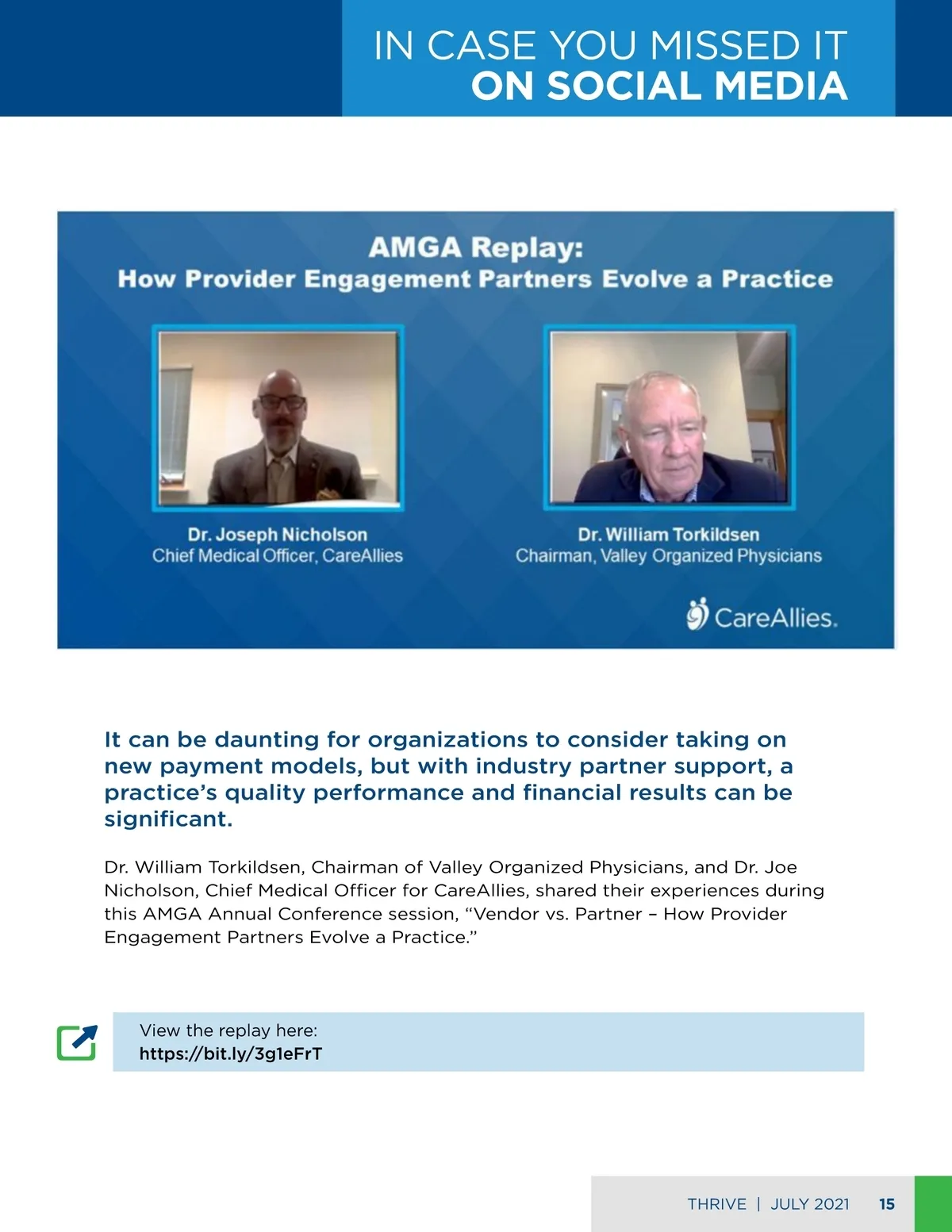 IN CASE YOU MISSED IT
ON SOCIAL MEDIA

AMGA Replay:
How Provider Engagement Partners Evolve a Practice

Dr. Joseph Nicholson
Chief Medical Officer, CareAllies

Dr. William Torkildsen
Chairman, Valley Organized Physicians

CareAllies.

It can be daunting for organizations to consider taking on new payment models, but with industry partner support, a practice's quality performance and financial results can be significant.

Dr. William Torkildsen, Chairman of Valley Organized Physicians, and Dr. Joe Nicholson, Chief Medical Officer for CareAllies, shared their experiences during this AMGA Annual Conference session, "Vendor vs. Partner – How Provider Engagement Partners Evolve a Practice."

View the replay here:
https://bit.ly/3g1eFrT

THRIVE | JULY 2021 15